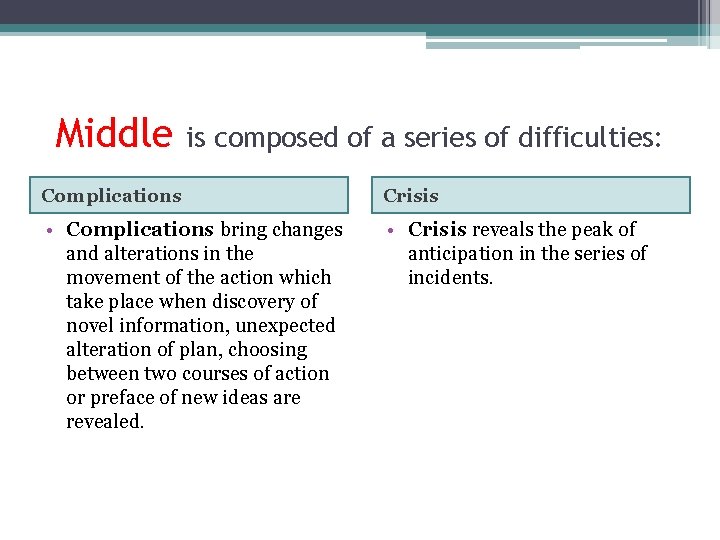 Middle is composed of a series of difficulties:

Complications

• Complications bring changes and alterations in the movement of the action which take place when discovery of novel information, unexpected alteration of plan, choosing between two courses of action or preface of new ideas are revealed.

Crisis

• Crisis reveals the peak of anticipation in the series of incidents.